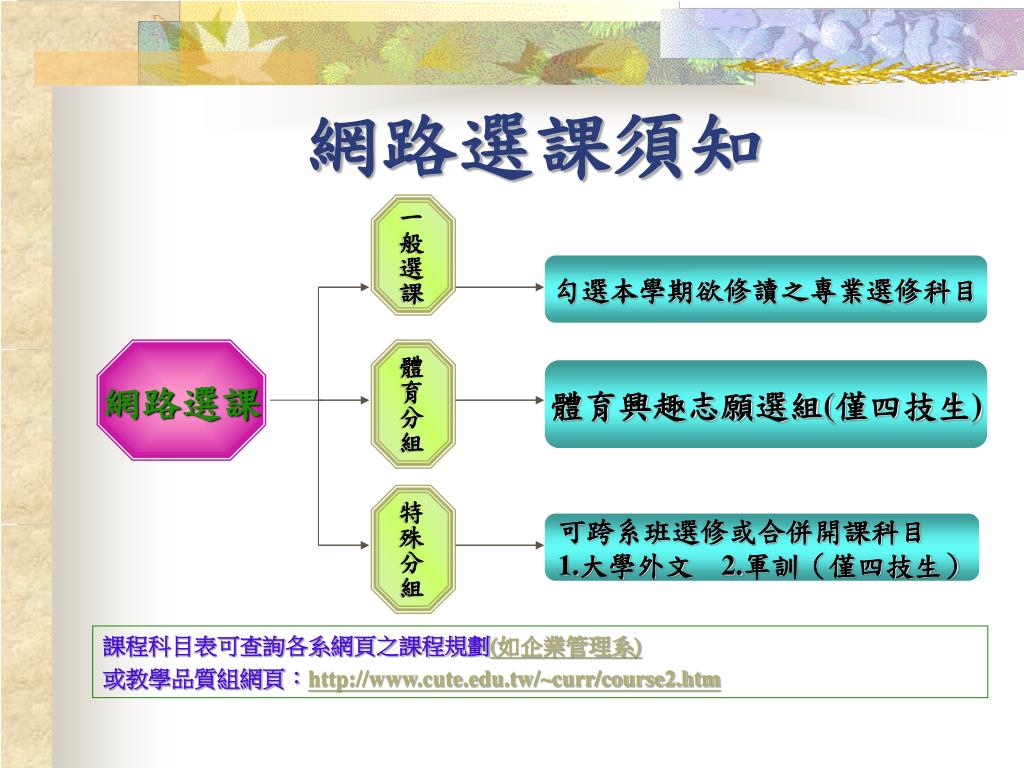 網路選課須知

網路選課

一般選課

勾選本學期欲修讀之專業選修科目

體育分組

體育興趣志願選組(僅四技生)

特殊分組

可跨系班選修或合併開課科目
1.大學外文　2.軍訓（僅四技生）

課程科目表可查詢各系網頁之課程規劃(如企業管理系)
或教學品質組網頁：http://www.cute.edu.tw/~curr/course2.htm